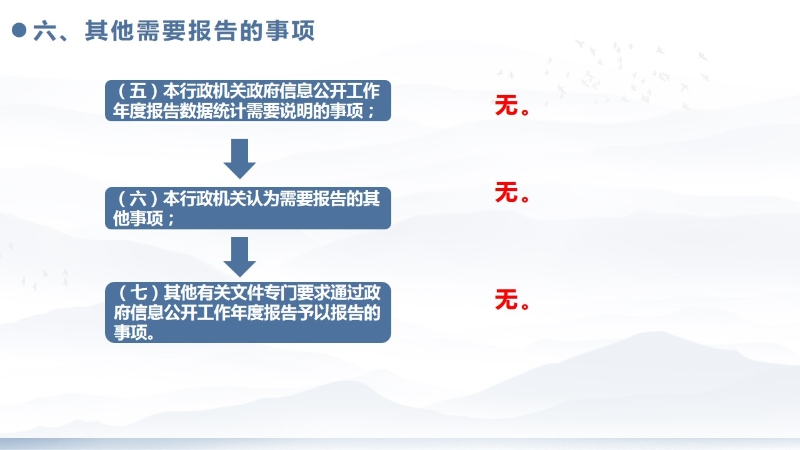 六、其他需要报告的事项

（五）本行政机关政府信息公开工作年度报告数据统计需要说明的事项；

无。

（六）本行政机关认为需要报告的其他事项；

无。

（七）其他有关文件专门要求通过政府信息公开工作年度报告予以报告的事项。

无。